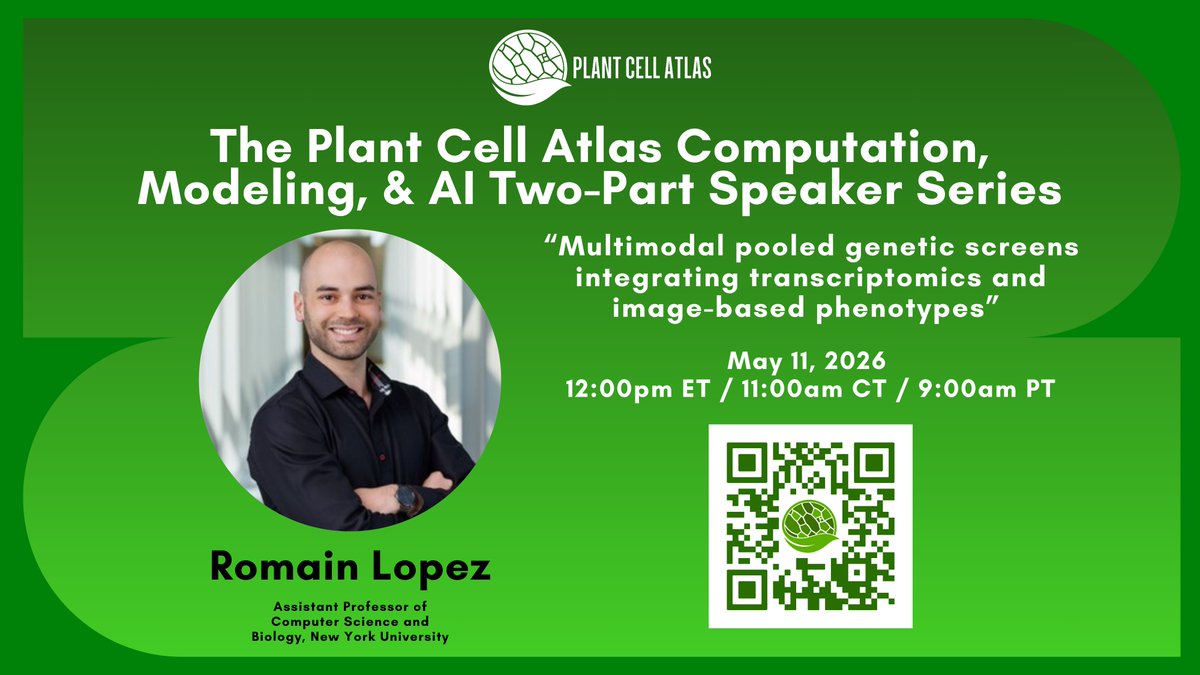 PLANT CELL ATLAS

The Plant Cell Atlas Computation, Modeling, & AI Two-Part Speaker Series

“Multimodal pooled genetic screens integrating transcriptomics and image-based phenotypes”

May 11, 2026
12:00pm ET / 11:00am CT / 9:00am PT

Romain Lopez

Assistant Professor of Computer Science and Biology, New York University